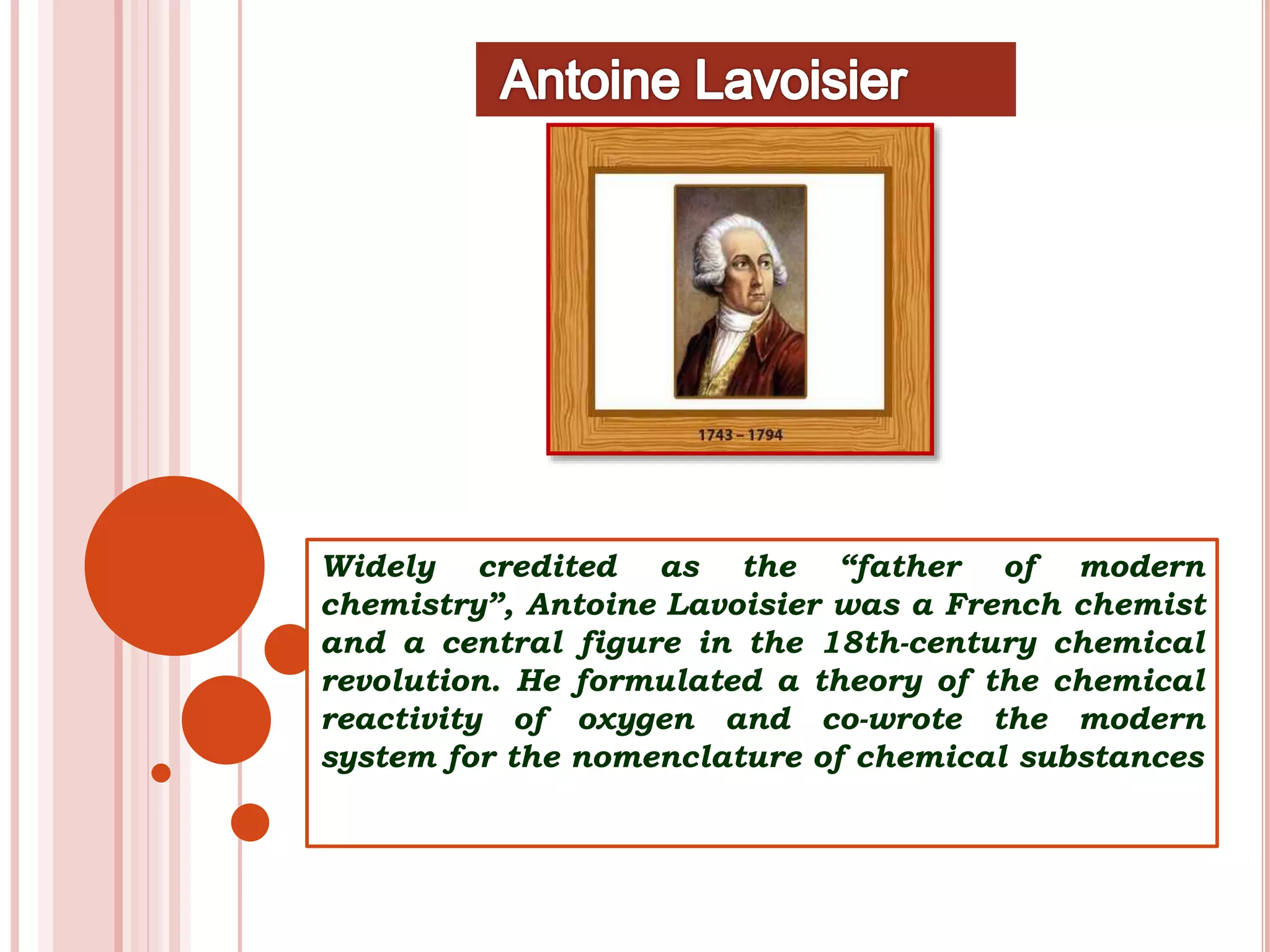 Antoine Lavoisier

1743 – 1794

Widely credited as the “father of modern chemistry”, Antoine Lavoisier was a French chemist and a central figure in the 18th-century chemical revolution. He formulated a theory of the chemical reactivity of oxygen and co-wrote the modern system for the nomenclature of chemical substances